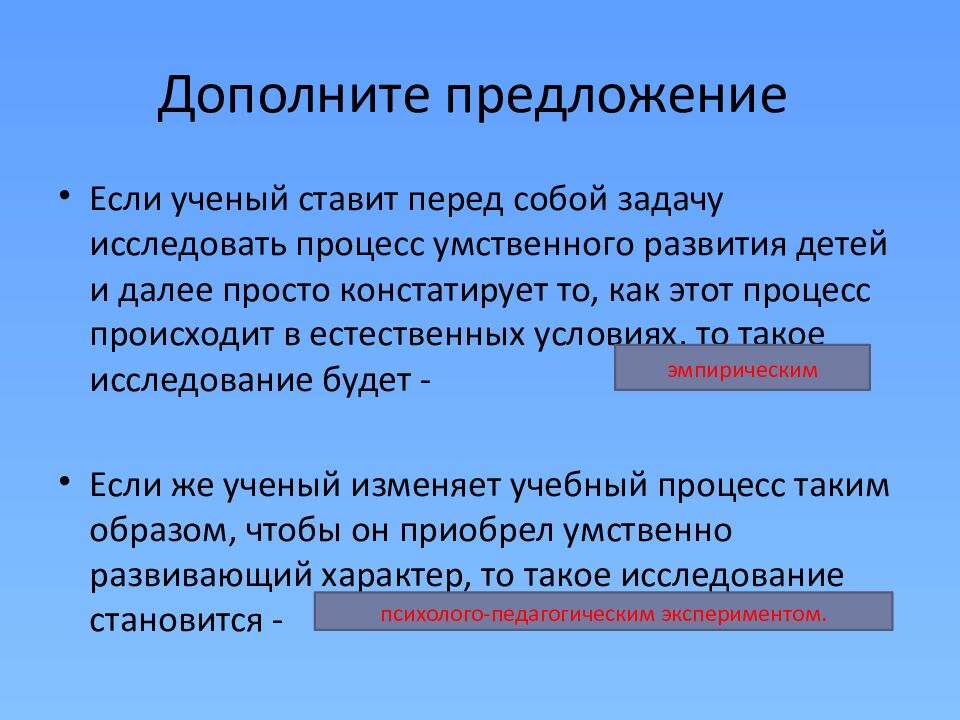 Дополните предложение

• Если ученый ставит перед собой задачу исследовать процесс умственного развития детей и далее просто констатирует то, как этот процесс происходит в естественных условиях, то такое исследование будет -

эмпирическим

• Если же ученый изменяет учебный процесс таким образом, чтобы он приобрел умственно развивающий характер, то такое исследование становится -

психолого-педагогическим экспериментом.